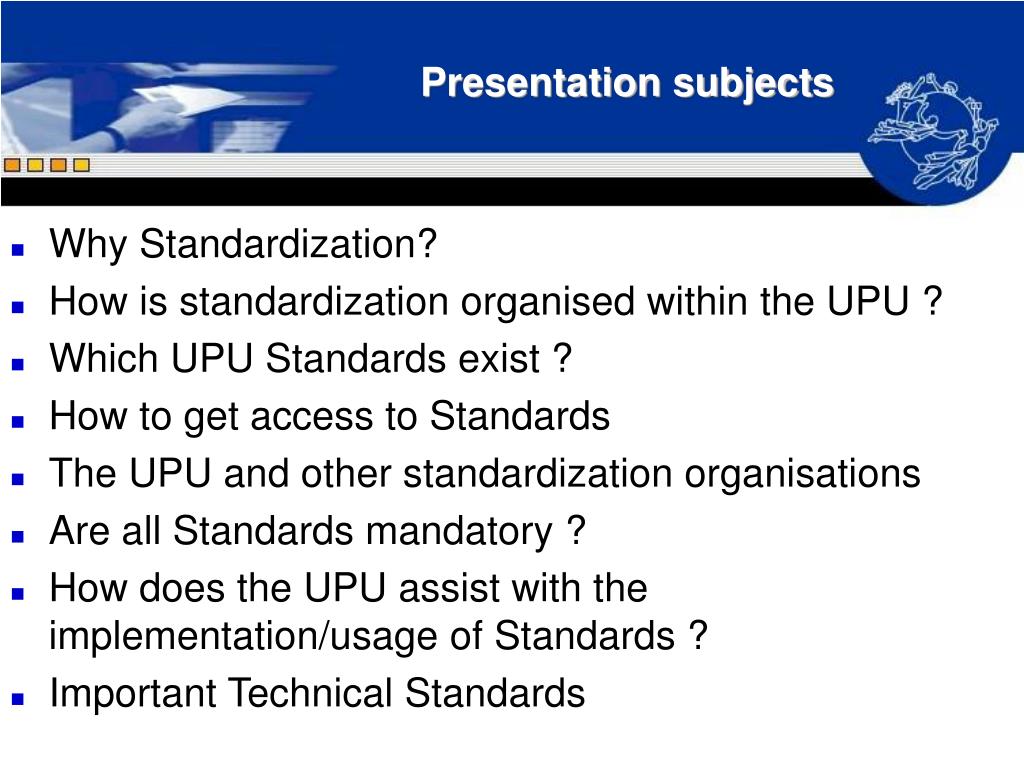 Presentation subjects

- Why Standardization?
- How is standardization organised within the UPU ?
- Which UPU Standards exist ?
- How to get access to Standards
- The UPU and other standardization organisations
- Are all Standards mandatory ?
- How does the UPU assist with the implementation/usage of Standards ?
- Important Technical Standards